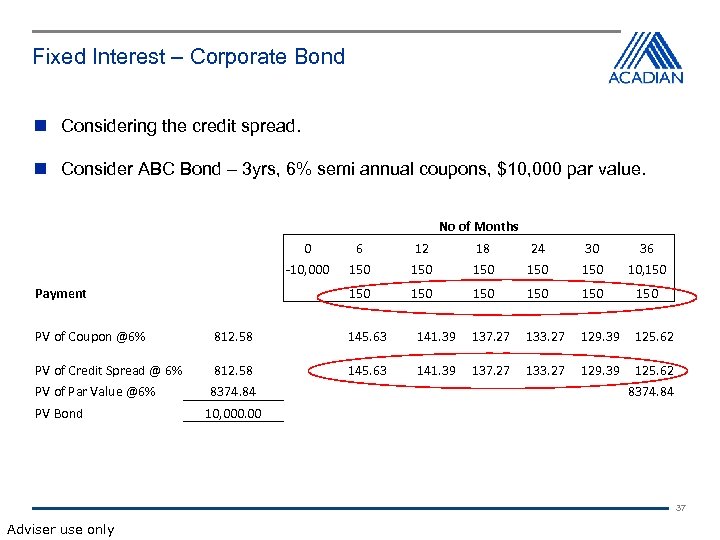 Fixed Interest – Corporate Bond

ACADIAN

Considering the credit spread.

Consider ABC Bond – 3yrs, 6% semi annual coupons, $10,000 par value.

No of Months

| | | 0 | 6 | 12 | 18 | 24 | 30 | 36 |
|---|---|---|---|---|---|---|---|---|
| | | -10,000 | 150 | 150 | 150 | 150 | 150 | 10,150 |
| Payment | | | 150 | 150 | 150 | 150 | 150 | 150 |
| PV of Coupon @6% | 812.58 | | 145.63 | 141.39 | 137.27 | 133.27 | 129.39 | 125.62 |
| PV of Credit Spread @ 6% | 812.58 | | 145.63 | 141.39 | 137.27 | 133.27 | 129.39 | 125.62 |
| PV of Par Value @6% | 8374.84 | | | | | | | 8374.84 |
| PV Bond | 10,000.00 | | | | | | | |

37

Adviser use only